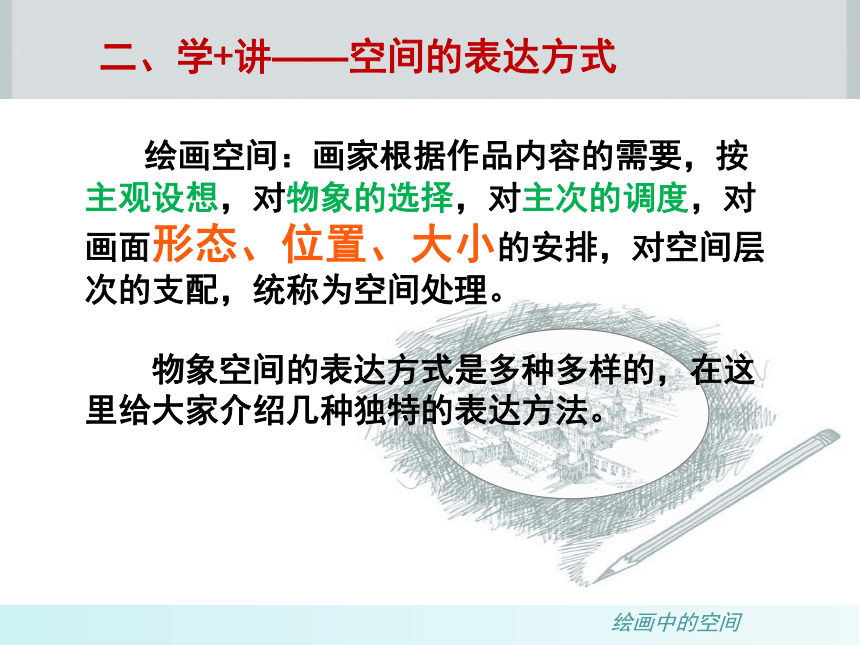 二、学+讲——空间的表达方式

绘画空间：画家根据作品内容的需要，按主观设想，对物象的选择，对主次的调度，对画面形态、位置、大小的安排，对空间层次的支配，统称为空间处理。

物象空间的表达方式是多种多样的，在这里给大家介绍几种独特的表达方法。

绘画中的空间